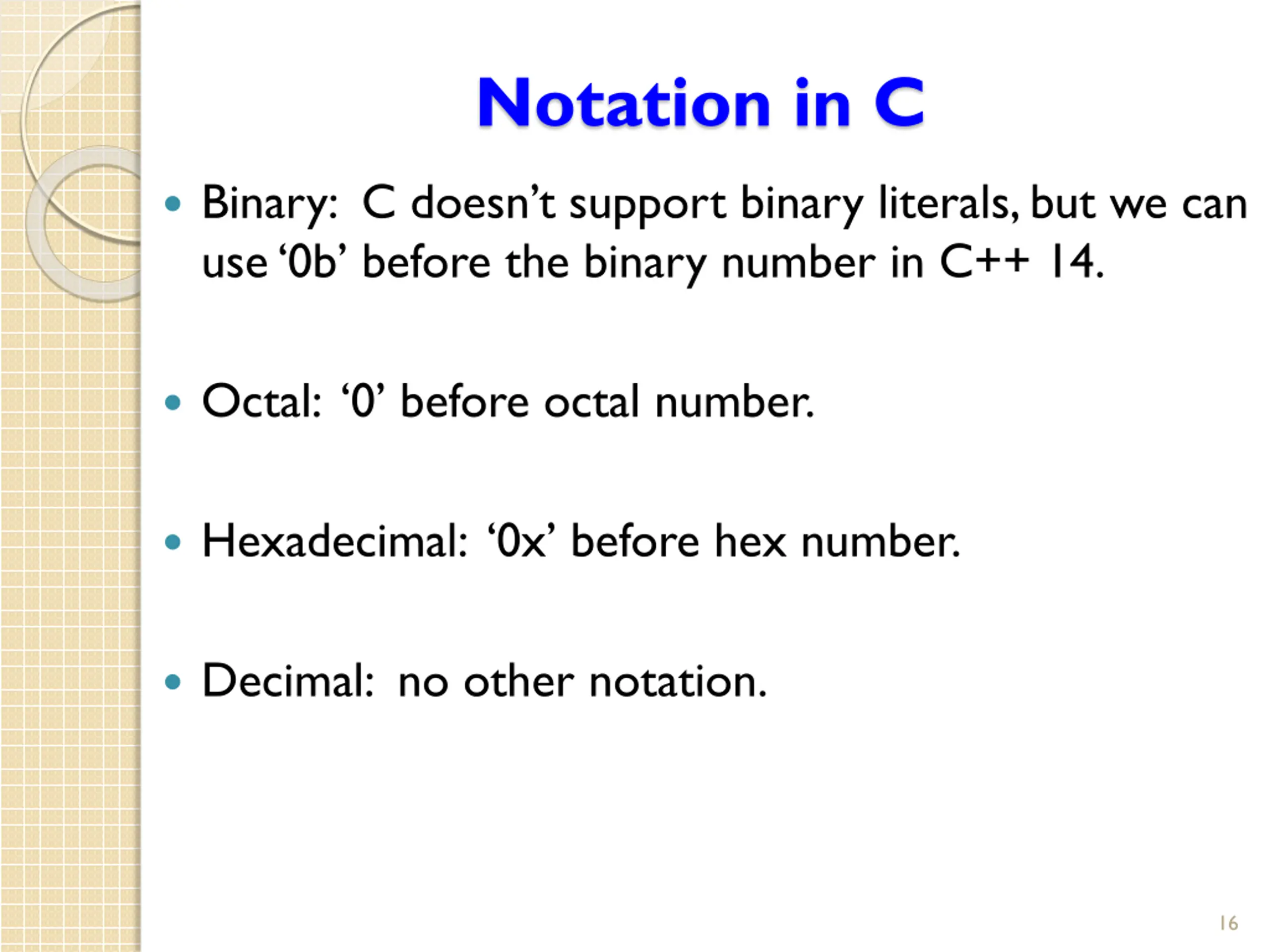 Notation in C

• Binary: C doesn’t support binary literals, but we can use ‘0b’ before the binary number in C++ 14.

• Octal: ‘0’ before octal number.

• Hexadecimal: ‘0x’ before hex number.

• Decimal: no other notation.

16